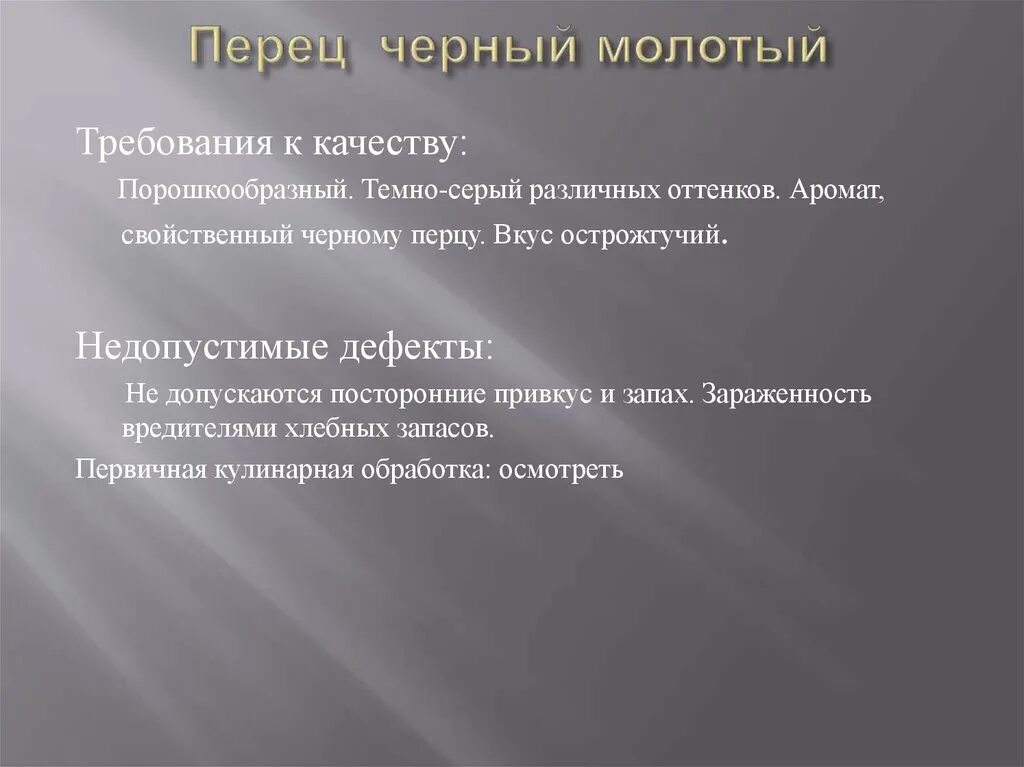 Перец черный молотый

Требования к качеству:

Порошкообразный. Темно-серый различных оттенков. Аромат, свойственный черному перцу. Вкус острожгучий.

Недопустимые дефекты:

Не допускаются посторонние привкус и запах. Зараженность вредителями хлебных запасов.

Первичная кулинарная обработка: осмотреть